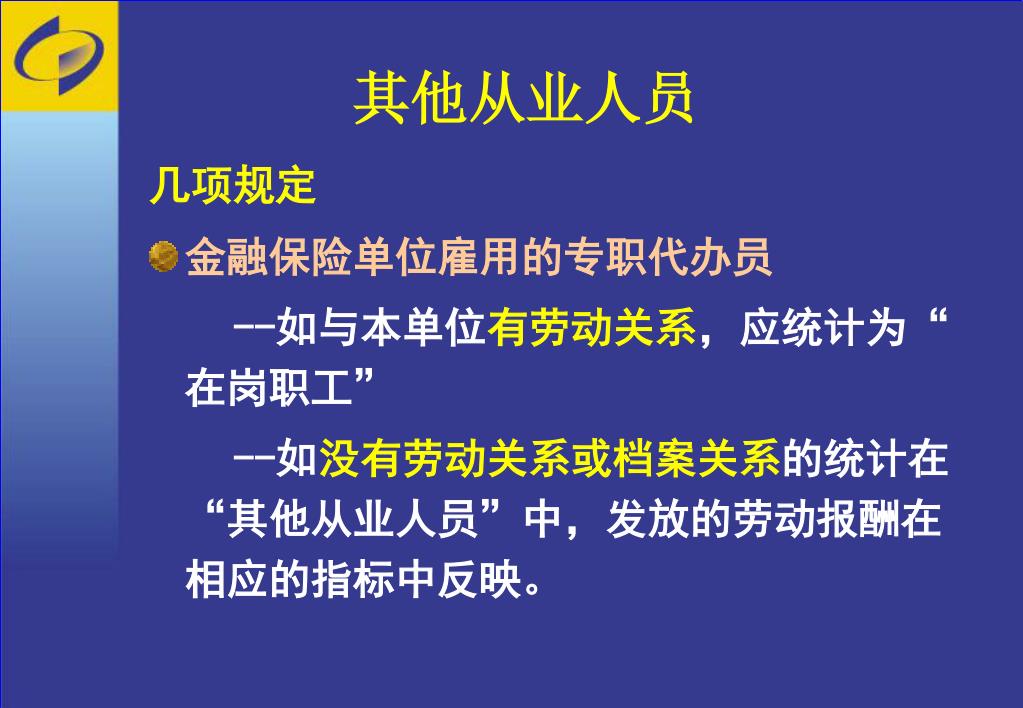 其他从业人员

几项规定

金融保险单位雇用的专职代办员

--如与本单位有劳动关系，应统计为“在岗职工”

--如没有劳动关系或档案关系的统计在“其他从业人员”中，发放的劳动报酬在相应的指标中反映。